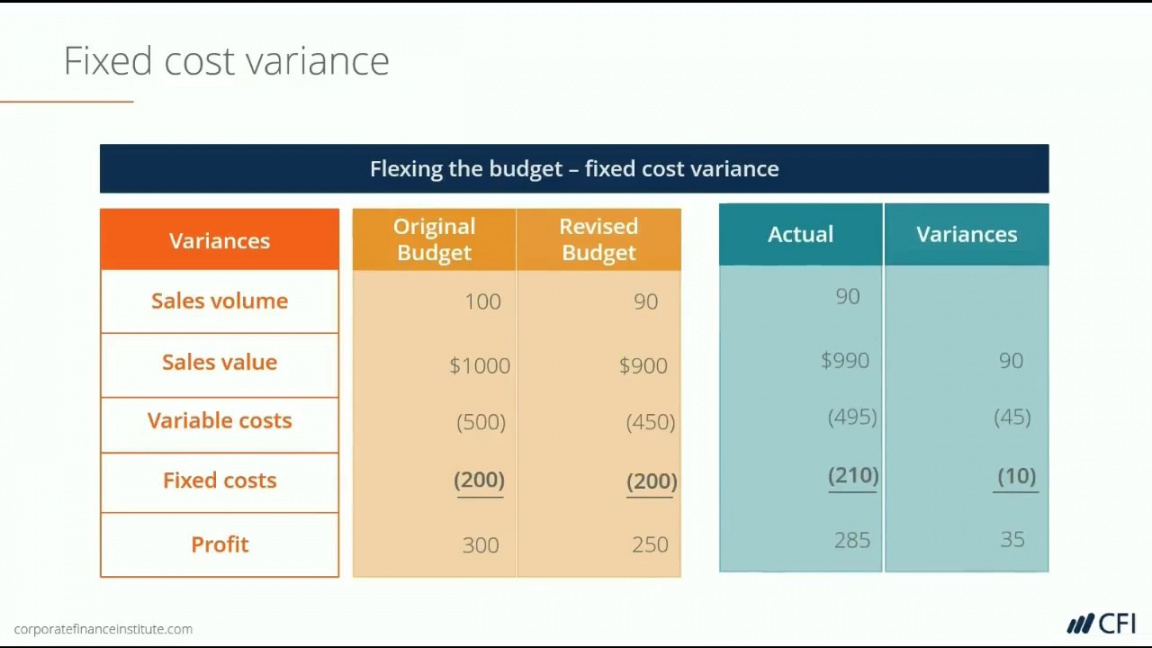 Fixed cost variance

Flexing the budget – fixed cost variance

| Variances | Original Budget | Revised Budget | Actual | Variances |
|---|---|---|---|---|
| Sales volume | 100 | 90 | 90 | |
| Sales value | $1000 | $900 | $990 | 90 |
| Variable costs | (500) | (450) | (495) | (45) |
| Fixed costs | (200) | (200) | (210) | (10) |
| Profit | 300 | 250 | 285 | 35 |

corporatefinanceinstitute.com

CFI